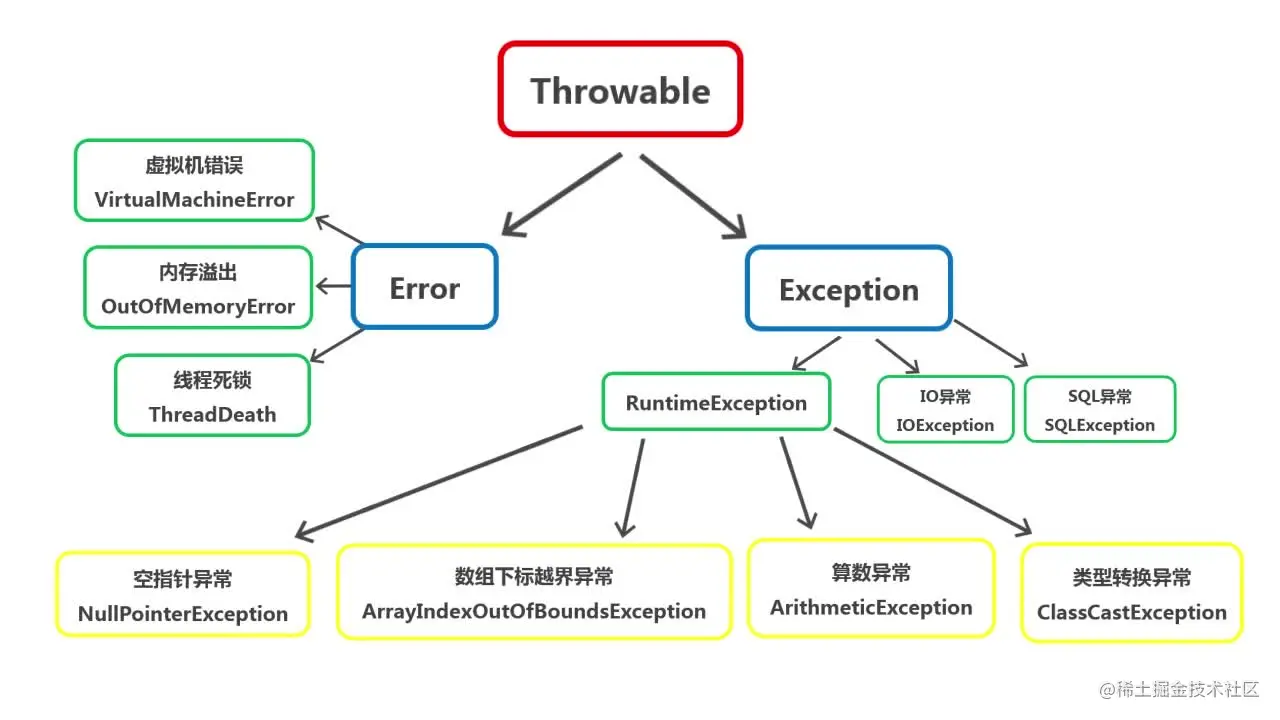 Throwable

虚拟机错误
VirtualMachineError

内存溢出
OutOfMemoryError

线程死锁
ThreadDeath

Error

Exception

RuntimeException

IO异常
IOException

SQL异常
SQLException

空指针异常
NullPointerException

数组下标越界异常
ArrayIndexOutOfBoundsException

算数异常
ArithmeticException

类型转换异常
ClassCastException

@稀土掘金技术社区